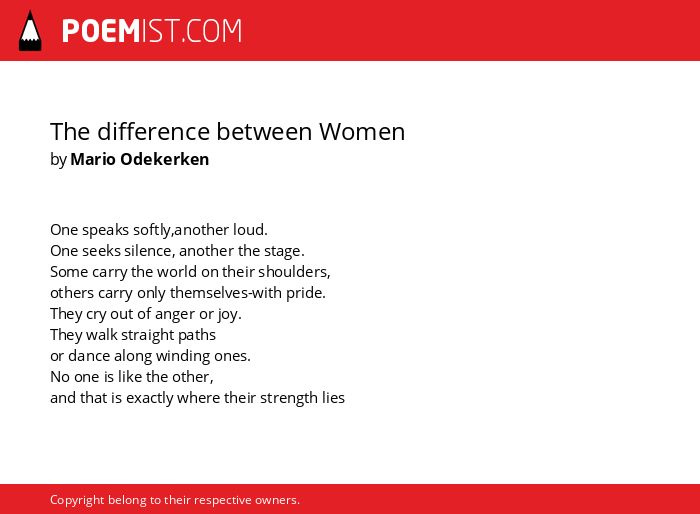 POEMIST.COM

The difference between Women
by Mario Odekerken

One speaks softly,another loud.
One seeks silence, another the stage.
Some carry the world on their shoulders,
others carry only themselves-with pride.
They cry out of anger or joy.
They walk straight paths
or dance along winding ones.
No one is like the other,
and that is exactly where their strength lies

Copyright belong to their respective owners.